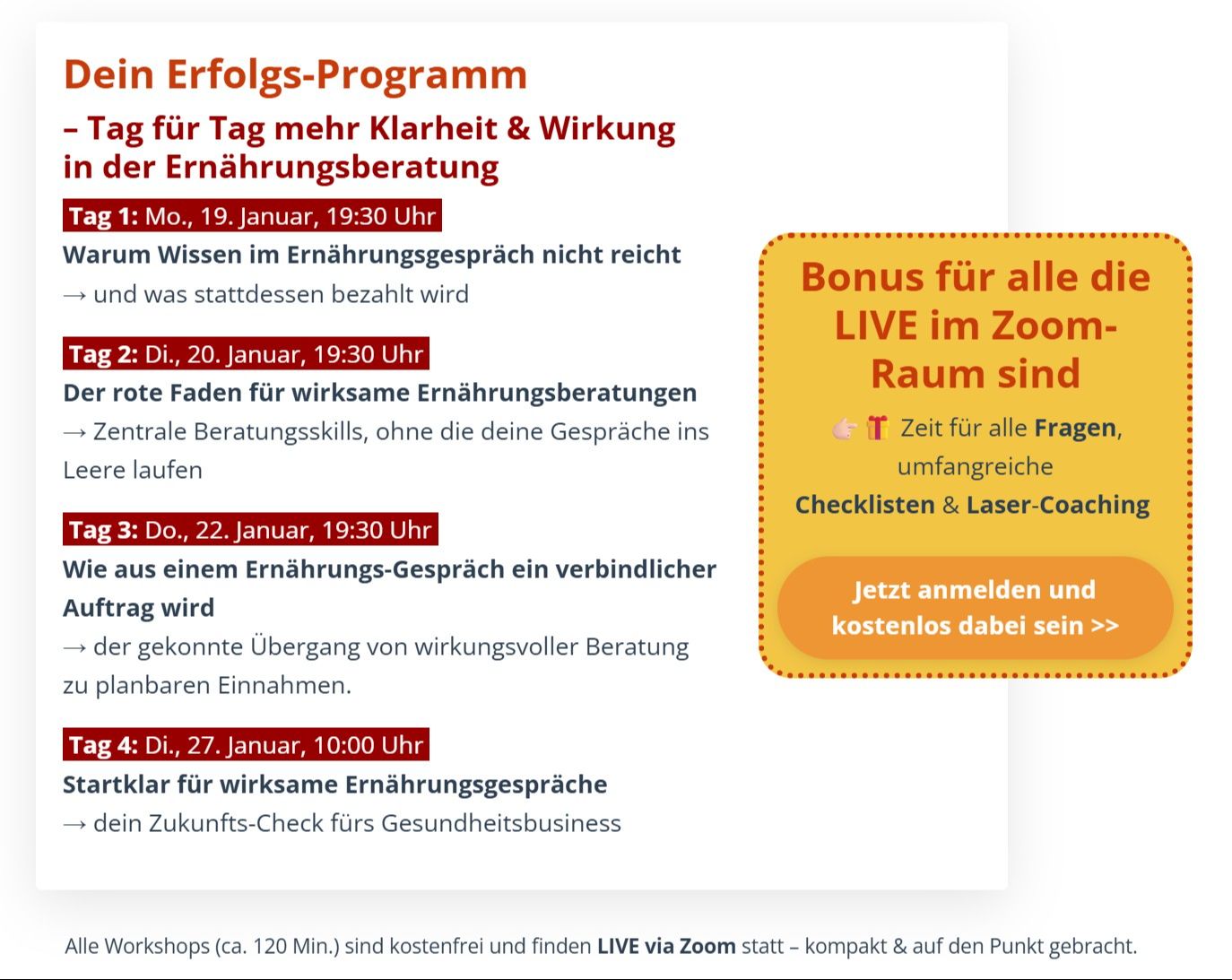 Dein Erfolgs-Programm

– Tag für Tag mehr Klarheit & Wirkung in der Ernährungsberatung

Tag 1: Mo., 19. Januar, 19:30 Uhr
Warum Wissen im Ernährungsgespräch nicht reicht
→ und was stattdessen bezahlt wird

Tag 2: Di., 20. Januar, 19:30 Uhr
Der rote Faden für wirksame Ernährungsberatungen
→ Zentrale Beratungsskills, ohne die deine Gespräche ins Leere laufen

Tag 3: Do., 22. Januar, 19:30 Uhr
Wie aus einem Ernährungs-Gespräch ein verbindlicher Auftrag wird
→ der gekonnte Übergang von wirkungsvoller Beratung zu planbaren Einnahmen.

Tag 4: Di., 27. Januar, 10:00 Uhr
Startklar für wirksame Ernährungsgespräche
→ dein Zukunfts-Check fürs Gesundheitsbusiness

Bonus für alle die LIVE im Zoom-Raum sind

👉🎁 Zeit für alle Fragen, umfangreiche Checklisten & Laser-Coaching

Jetzt anmelden und kostenlos dabei sein >>

Alle Workshops (ca. 120 Min.) sind kostenfrei und finden LIVE via Zoom statt – kompakt & auf den Punkt gebracht.